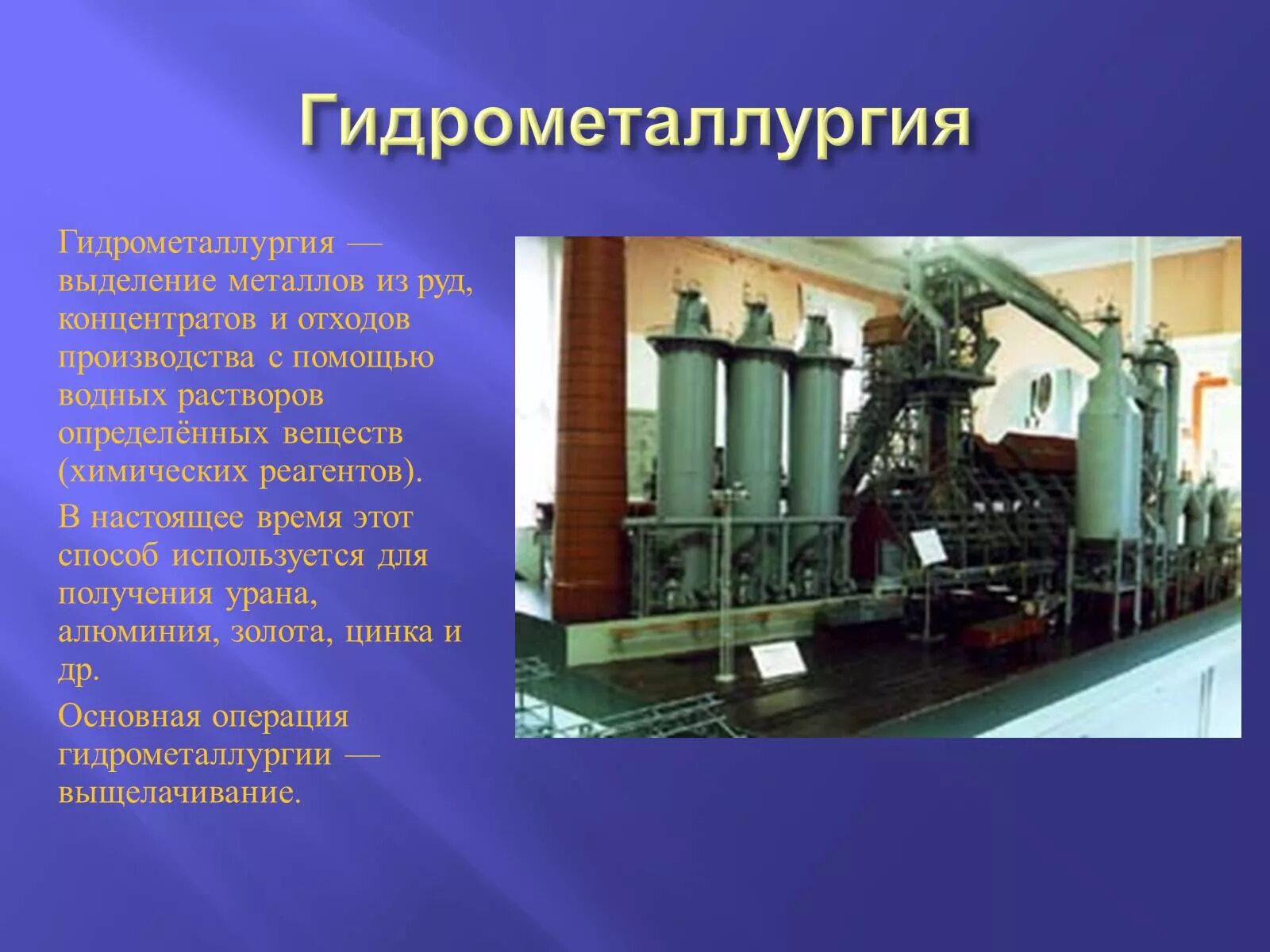 Гидрометаллургия

Гидрометаллургия — выделение металлов из руд, концентратов и отходов производства с помощью водных растворов определённых веществ (химических реагентов).

В настоящее время этот способ используется для получения урана, алюминия, золота, цинка и др.

Основная операция гидрометаллургии — выщелачивание.